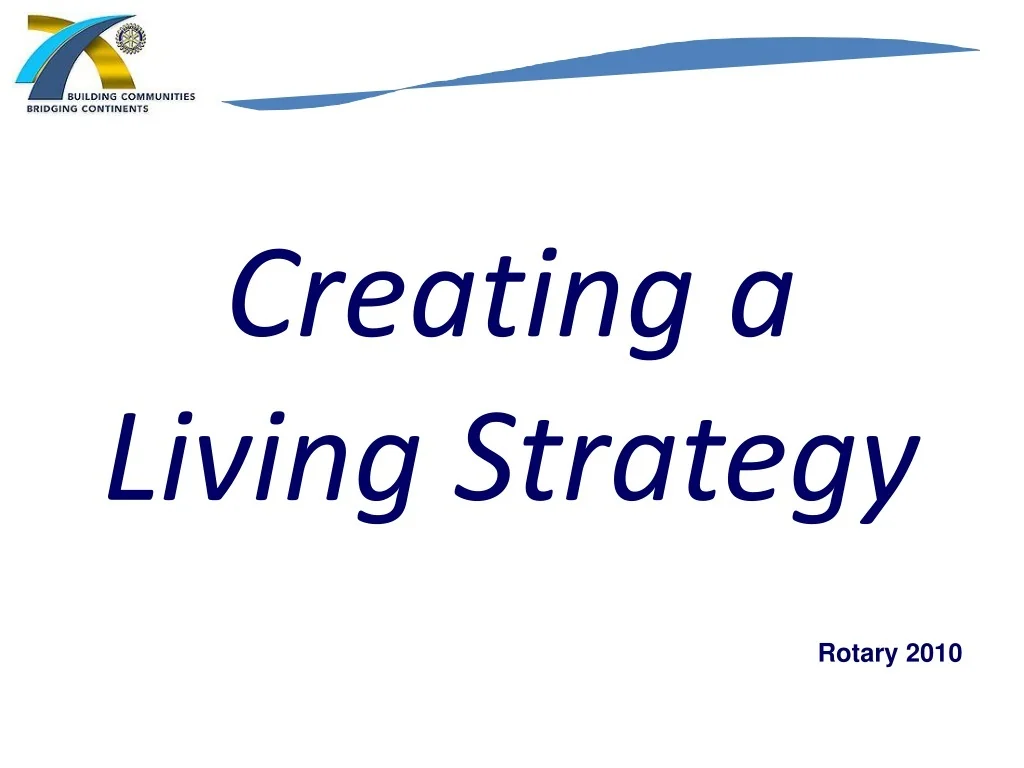 BUILDING COMMUNITIES
BRIDGING CONTINENTS

Creating a Living Strategy

Rotary 2010